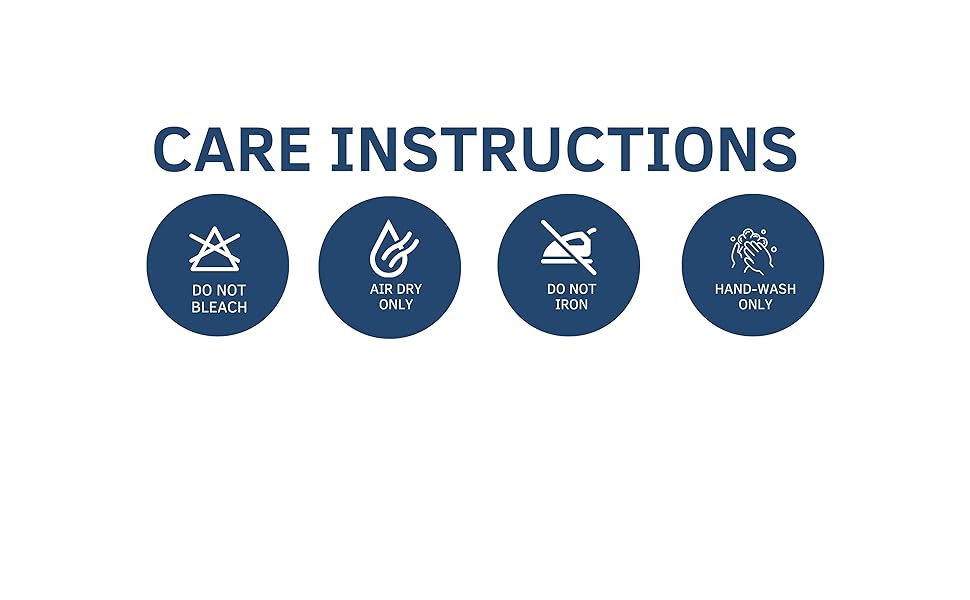 CARE INSTRUCTIONS

DO NOT BLEACH

AIR DRY ONLY

DO NOT IRON

HAND-WASH ONLY